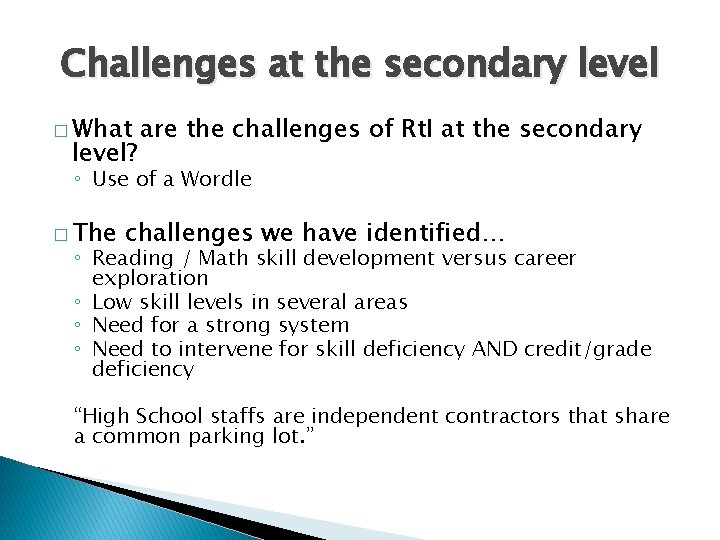 Challenges at the secondary level

□ What are the challenges of RtI at the secondary level?
◦ Use of a Wordle

□ The challenges we have identified…
◦ Reading / Math skill development versus career exploration
◦ Low skill levels in several areas
◦ Need for a strong system
◦ Need to intervene for skill deficiency AND credit/grade deficiency

“High School staffs are independent contractors that share a common parking lot.”